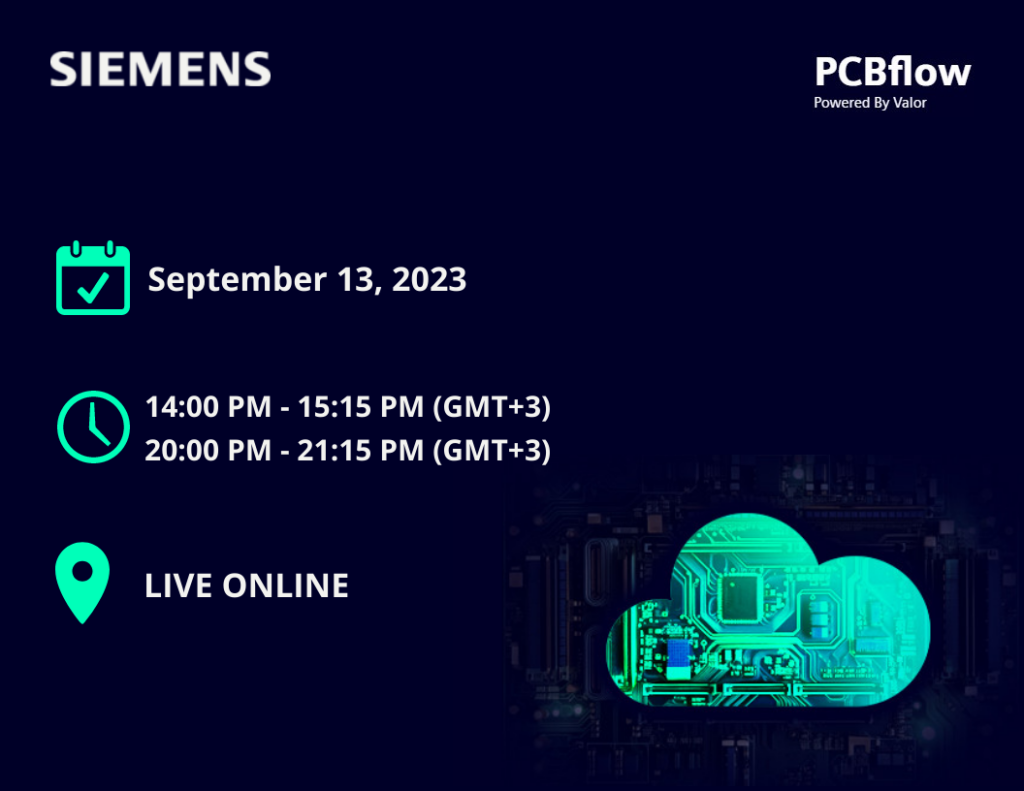 SIEMENS

PCBflow
Powered By Valor

September 13, 2023

14:00 PM - 15:15 PM (GMT+3)
20:00 PM - 21:15 PM (GMT+3)

LIVE ONLINE